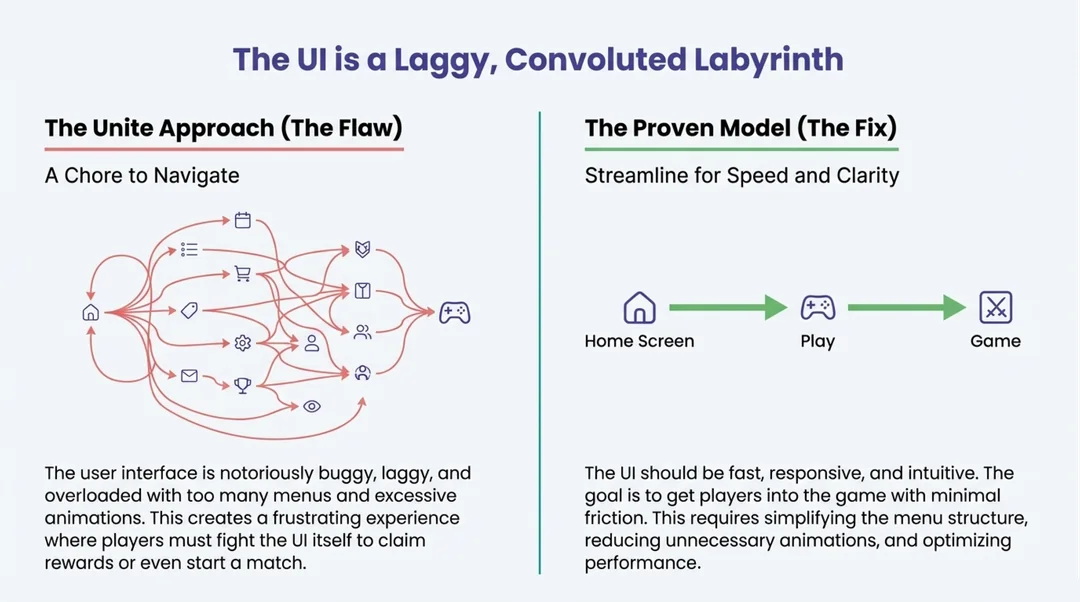 The UI is a Laggy, Convoluted Labyrinth

The Unite Approach (The Flaw)

A Chore to Navigate

The user interface is notoriously buggy, laggy, and overloaded with too many menus and excessive animations. This creates a frustrating experience where players must fight the UI itself to claim rewards or even start a match.

The Proven Model (The Fix)

Streamline for Speed and Clarity

Home Screen

Play

Game

The UI should be fast, responsive, and intuitive. The goal is to get players into the game with minimal friction. This requires simplifying the menu structure, reducing unnecessary animations, and optimizing performance.